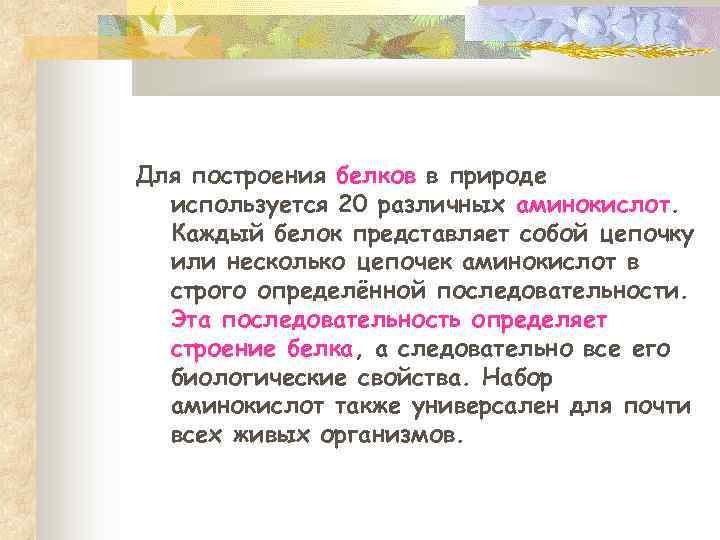 Для построения белков в природе используется 20 различных аминокислот. Каждый белок представляет собой цепочку или несколько цепочек аминокислот в строго определённой последовательности. Эта последовательность определяет строение белка, а следовательно все его биологические свойства. Набор аминокислот также универсален для почти всех живых организмов.